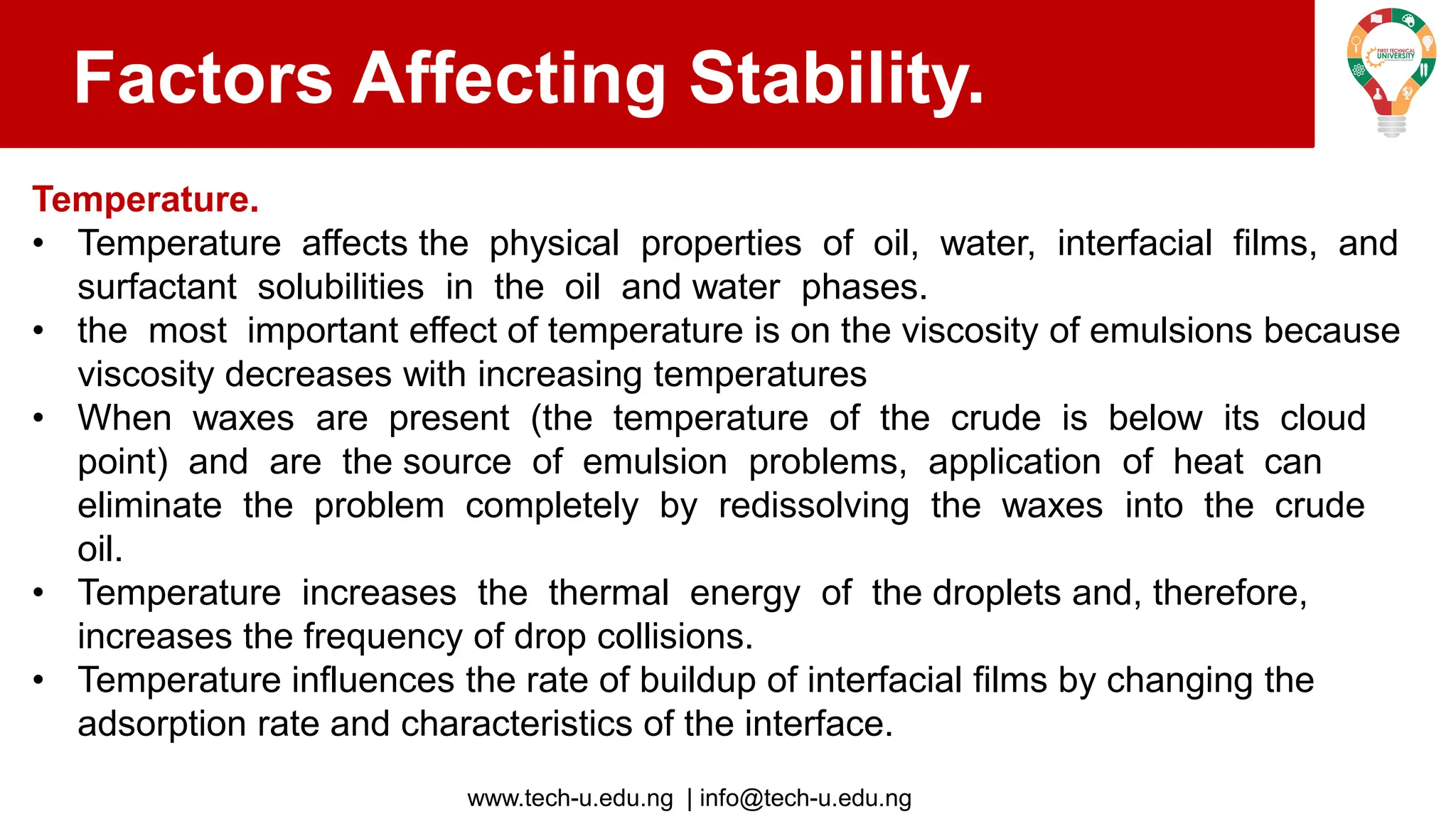 Factors Affecting Stability.

FIRST TECHNICAL UNIVERSITY

Temperature.

• Temperature affects the physical properties of oil, water, interfacial films, and surfactant solubilities in the oil and water phases.
• the most important effect of temperature is on the viscosity of emulsions because viscosity decreases with increasing temperatures
• When waxes are present (the temperature of the crude is below its cloud point) and are the source of emulsion problems, application of heat can eliminate the problem completely by redissolving the waxes into the crude oil.
• Temperature increases the thermal energy of the droplets and, therefore, increases the frequency of drop collisions.
• Temperature influences the rate of buildup of interfacial films by changing the adsorption rate and characteristics of the interface.

www.tech-u.edu.ng | info@tech-u.edu.ng